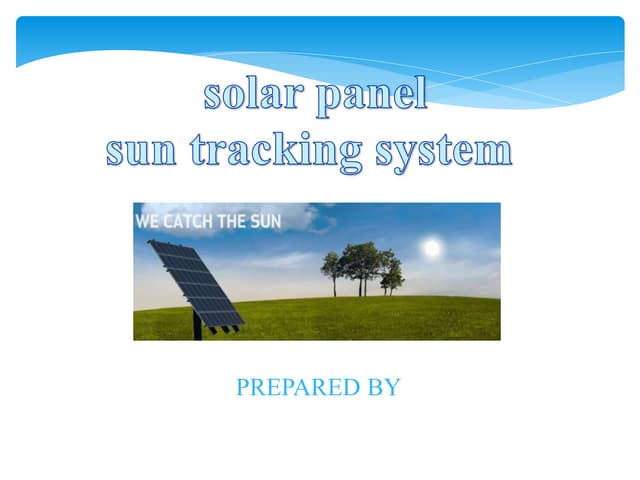 solar panel
sun tracking system

WE CATCH THE SUN

PREPARED BY